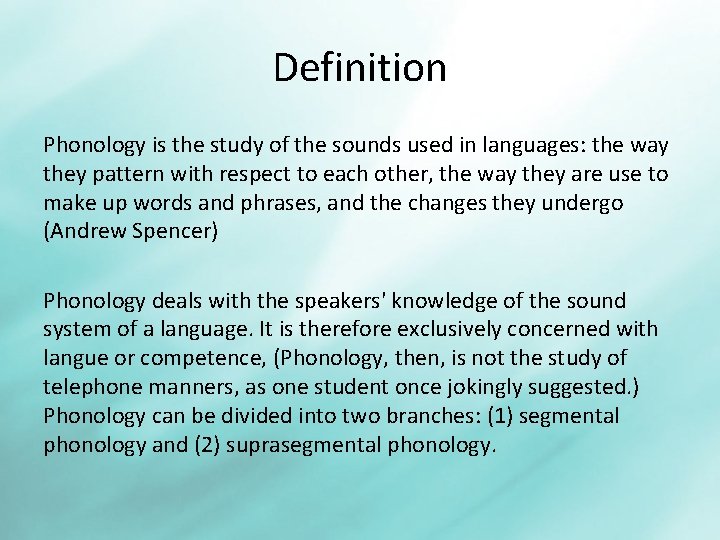 Definition

Phonology is the study of the sounds used in languages: the way they pattern with respect to each other, the way they are use to make up words and phrases, and the changes they undergo (Andrew Spencer)

Phonology deals with the speakers' knowledge of the sound system of a language. It is therefore exclusively concerned with langue or competence, (Phonology, then, is not the study of telephone manners, as one student once jokingly suggested.) Phonology can be divided into two branches: (1) segmental phonology and (2) suprasegmental phonology.